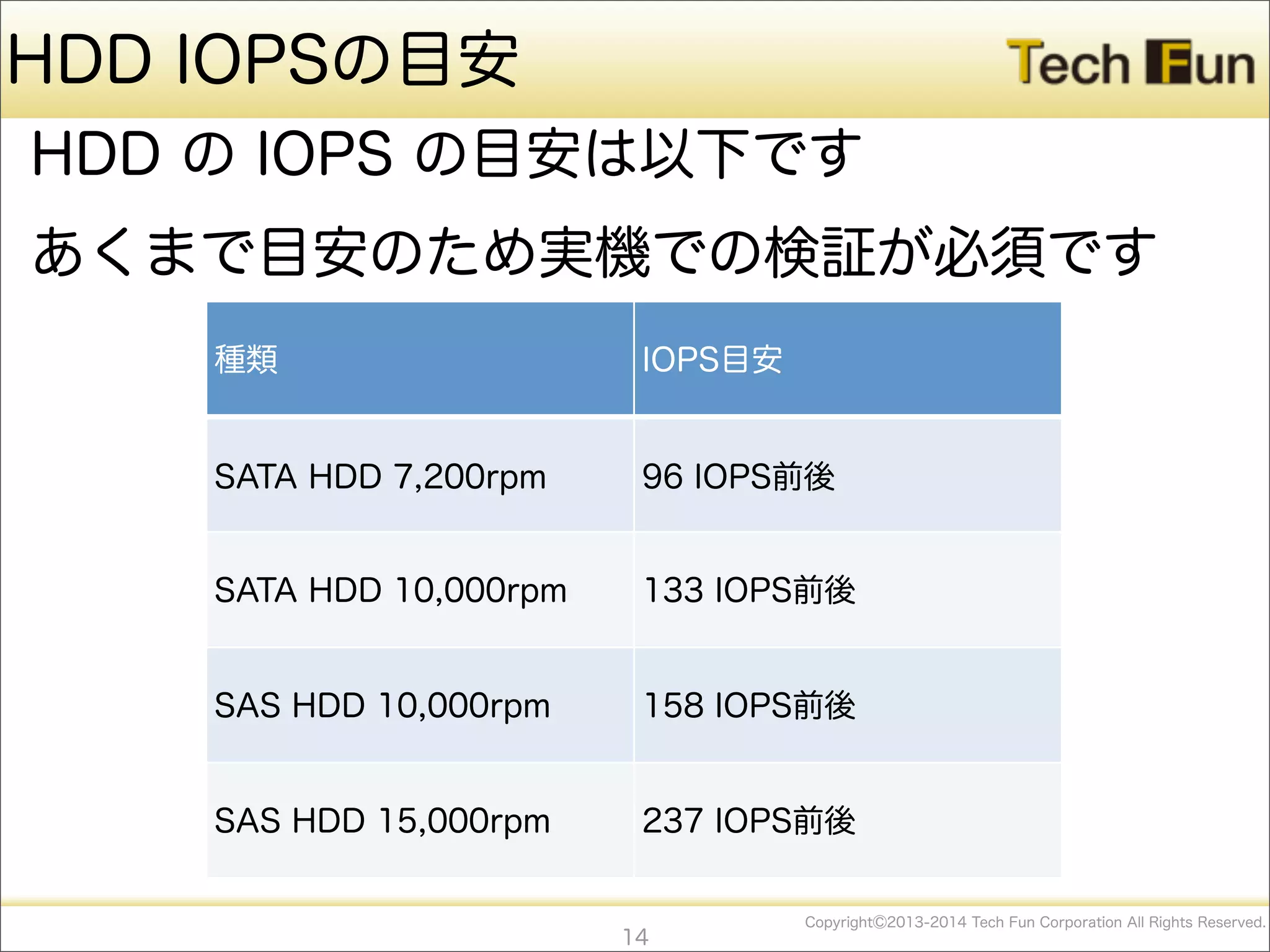 HDD IOPSの目安

Tech Fun

HDD の IOPS の目安は以下です

あくまで目安のため実機での検証が必須です

| 種類 | IOPS目安 |
|---|---|
| SATA HDD 7,200rpm | 96 IOPS前後 |
| SATA HDD 10,000rpm | 133 IOPS前後 |
| SAS HDD 10,000rpm | 158 IOPS前後 |
| SAS HDD 15,000rpm | 237 IOPS前後 |

14

Copyright©2013-2014 Tech Fun Corporation All Rights Reserved.